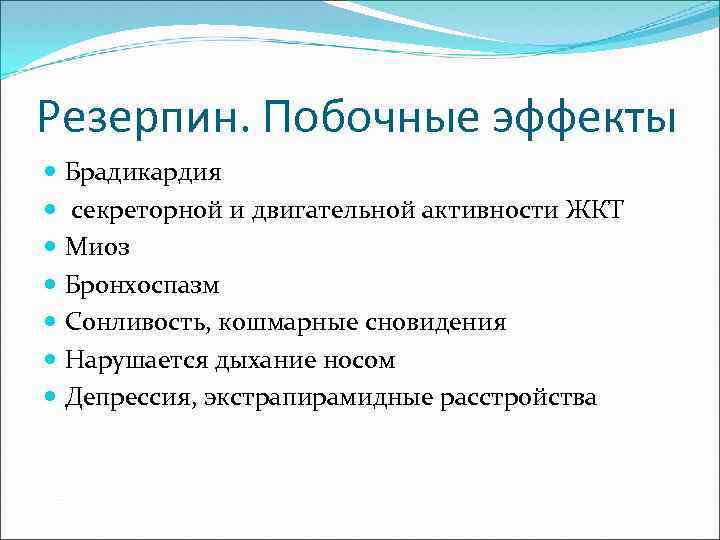 Резерпин. Побочные эффекты

Брадикардия

секреторной и двигательной активности ЖКТ

Миоз

Бронхоспазм

Сонливость, кошмарные сновидения

Нарушается дыхание носом

Депрессия, экстрапирамидные расстройства